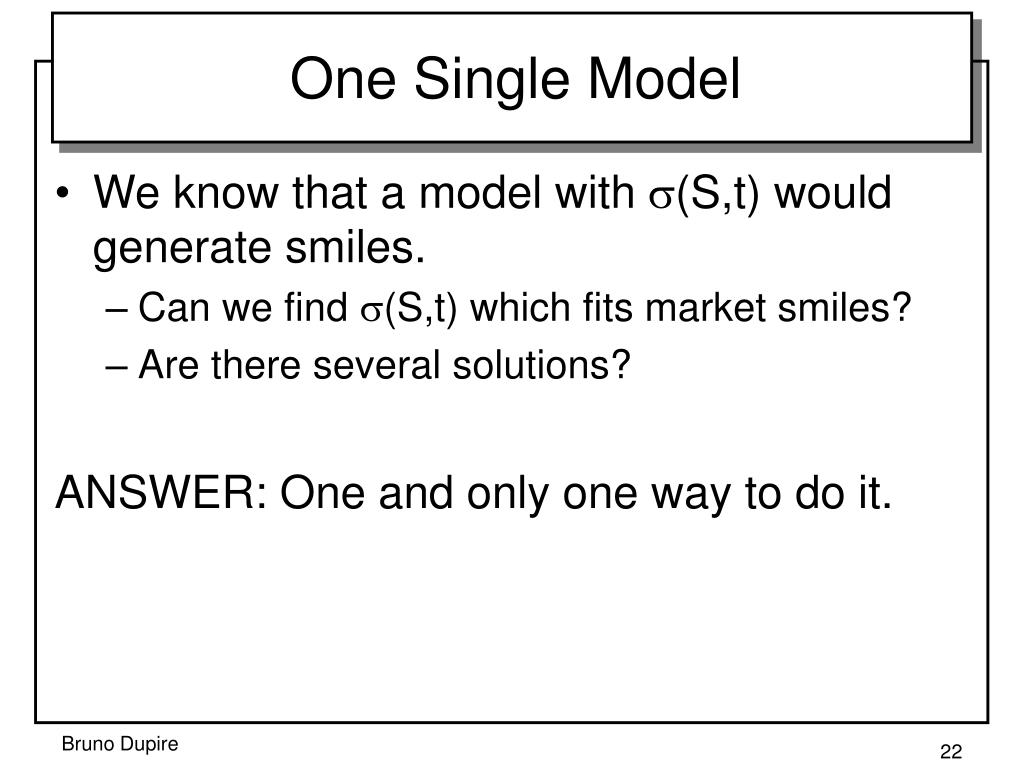 One Single Model

• We know that a model with $\sigma(S,t)$ would generate smiles.
– Can we find $\sigma(S,t)$ which fits market smiles?
– Are there several solutions?

ANSWER: One and only one way to do it.

Bruno Dupire

22